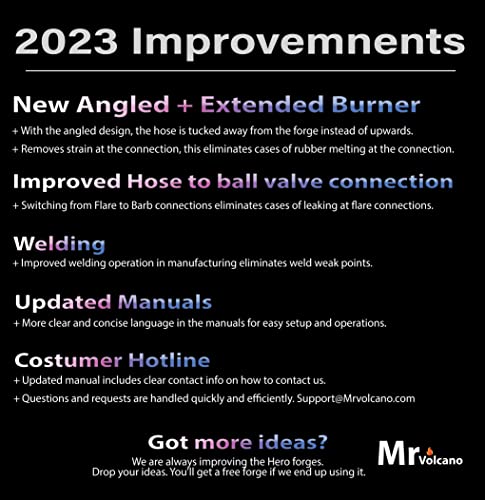 2023 Improvemnents

New Angled + Extended Burner

+ With the angled design, the hose is tucked away from the forge instead of upwards.

+ Removes strain at the connection, this eliminates cases of rubber melting at the connection.

Improved Hose to ball valve connection

+ Switching from Flare to Barb connections eliminates cases of leaking at flare connections.

Welding

+ Improved welding operation in manufacturing eliminates weld weak points.

Updated Manuals

+ More clear and concise language in the manuals for easy setup and operations.

Costumer Hotline

+ Updated manual includes clear contact info on how to contact us.

+ Questions and requests are handled quickly and efficiently. Support@Mrvolcano.com

Got more ideas?

We are always improving the Hero forges.
Drop your ideas. You'll get a free forge if we end up using it.

Mr Volcano